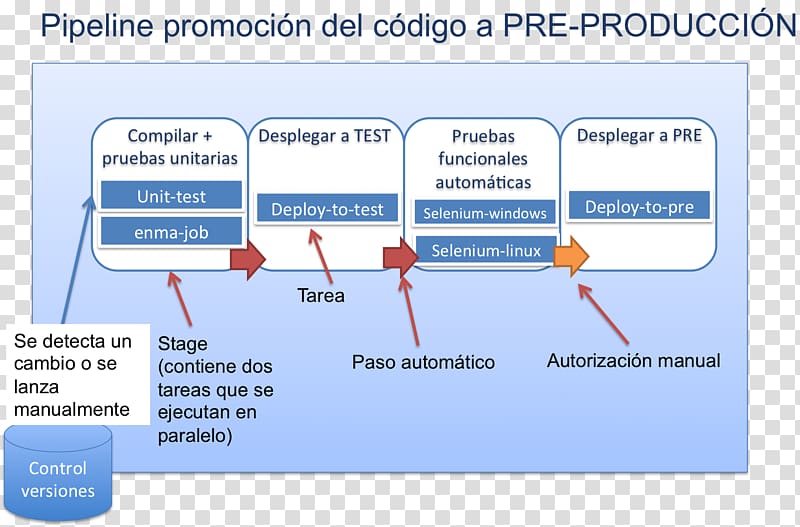 Pipeline promoción del código a PRE-PRODUCCIÓN

Compilar + pruebas unitarias

Unit-test

enma-job

Desplegar a TEST

Deploy-to-test

Pruebas funcionales automáticas

Selenium-windows

Selenium-linux

Desplegar a PRE

Deploy-to-pre

Tarea

Se detecta un cambio o se lanza manualmente

Stage (contiene dos tareas que se ejecutan en paralelo)

Paso automático

Autorización manual

Control versiones